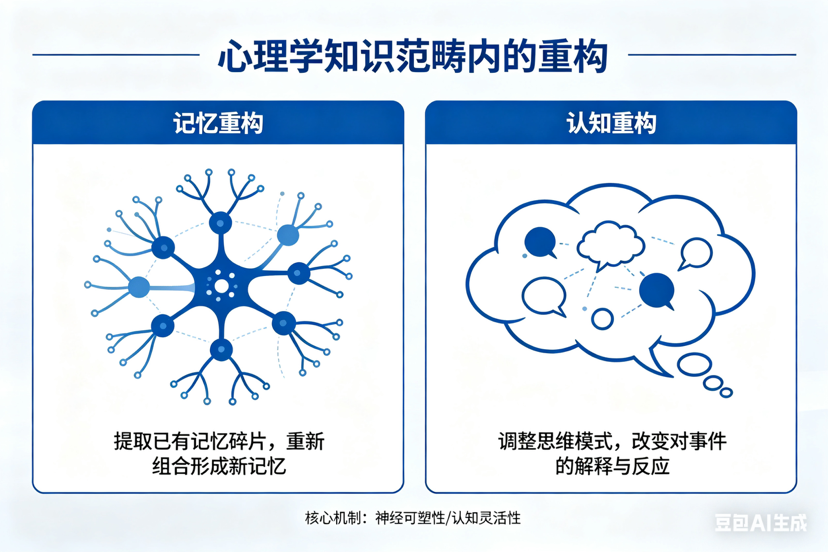 心理学知识范畴内的重构

记忆重构

提取已有记忆碎片，重新组合形成新记忆

认知重构

调整思维模式，改变对事件的解释与反应

核心机制：神经可塑性/认知灵活性

豆包AI生成